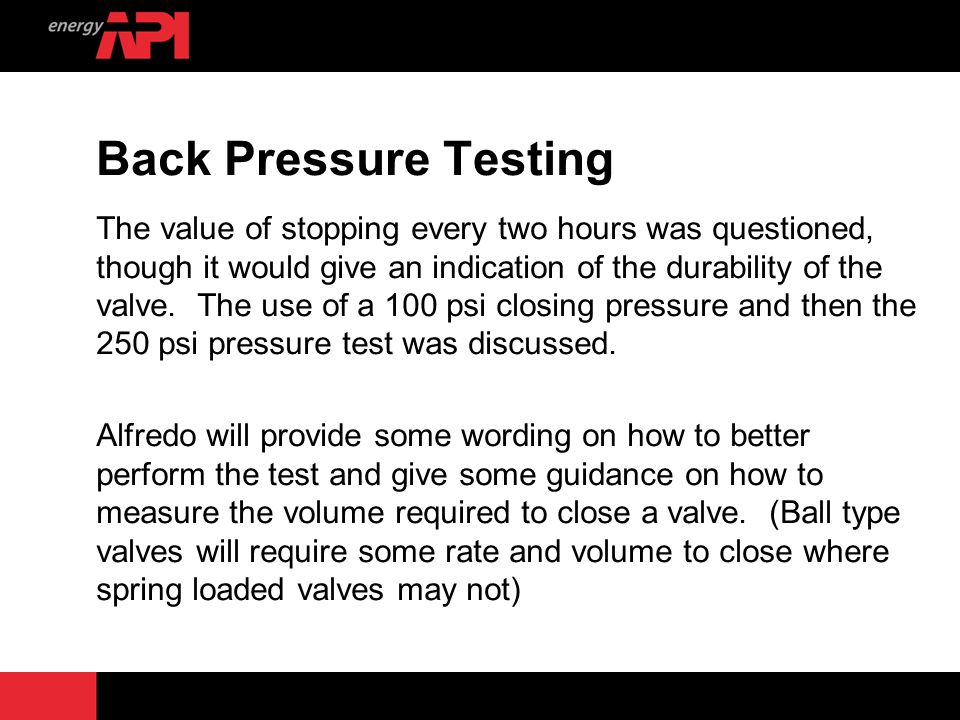 energy API

Back Pressure Testing

The value of stopping every two hours was questioned, though it would give an indication of the durability of the valve. The use of a 100 psi closing pressure and then the 250 psi pressure test was discussed.

Alfredo will provide some wording on how to better perform the test and give some guidance on how to measure the volume required to close a valve. (Ball type valves will require some rate and volume to close where spring loaded valves may not)